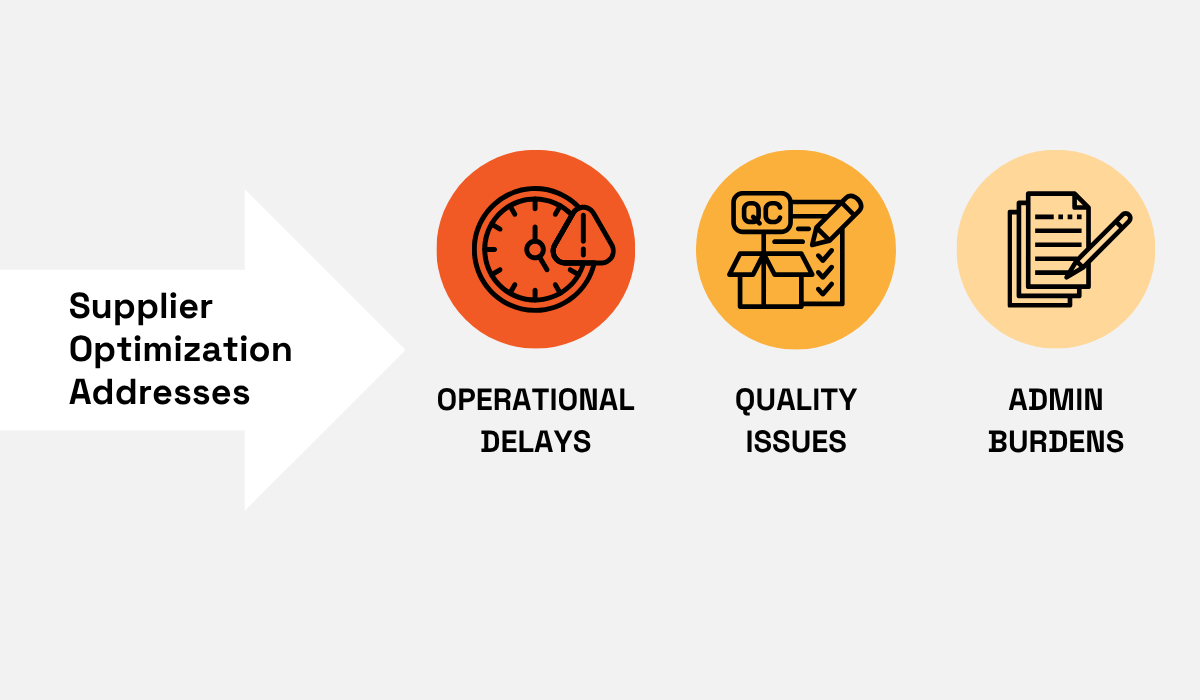 Supplier Optimization Addresses

QC

OPERATIONAL DELAYS

QUALITY ISSUES

ADMIN BURDENS